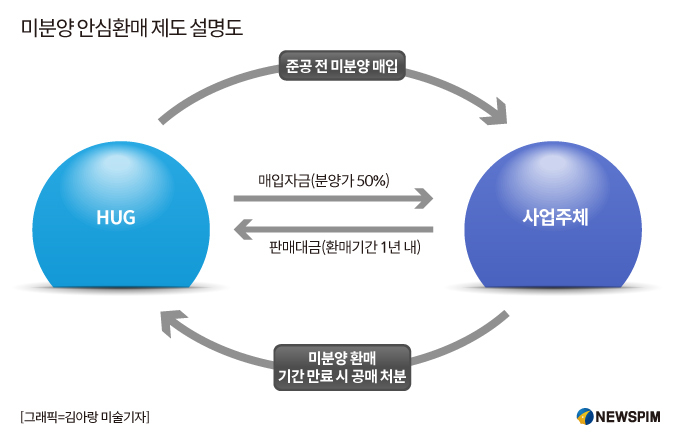 미분양 안심환매 제도 설명도

준공 전 미분양 매입

HUG

매입자금(분양가 50%)

판매대금(환매기간 1년 내)

사업주체

미분양 환매
기간 만료 시 공매 처분

[그래픽=김아랑 미술기자]

NEWSPIM